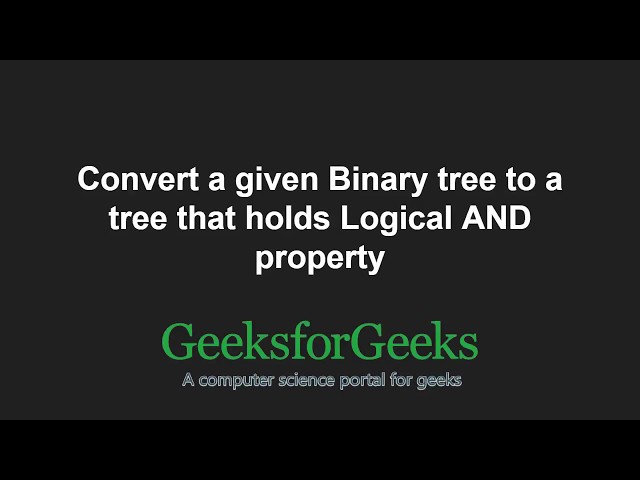 Convert a given Binary tree to a tree that holds Logical AND property

GeeksforGeeks
A computer science portal for geeks